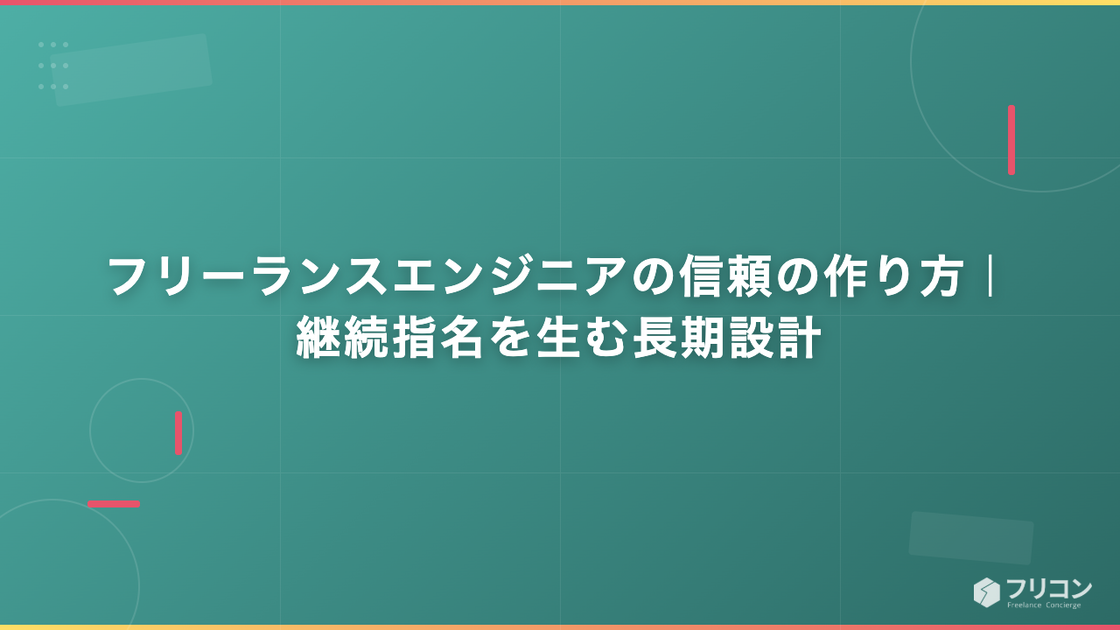 フリーランスエンジニアの信頼の作り方｜継続指名を生む長期設計

フリコン
Freelance Concierge